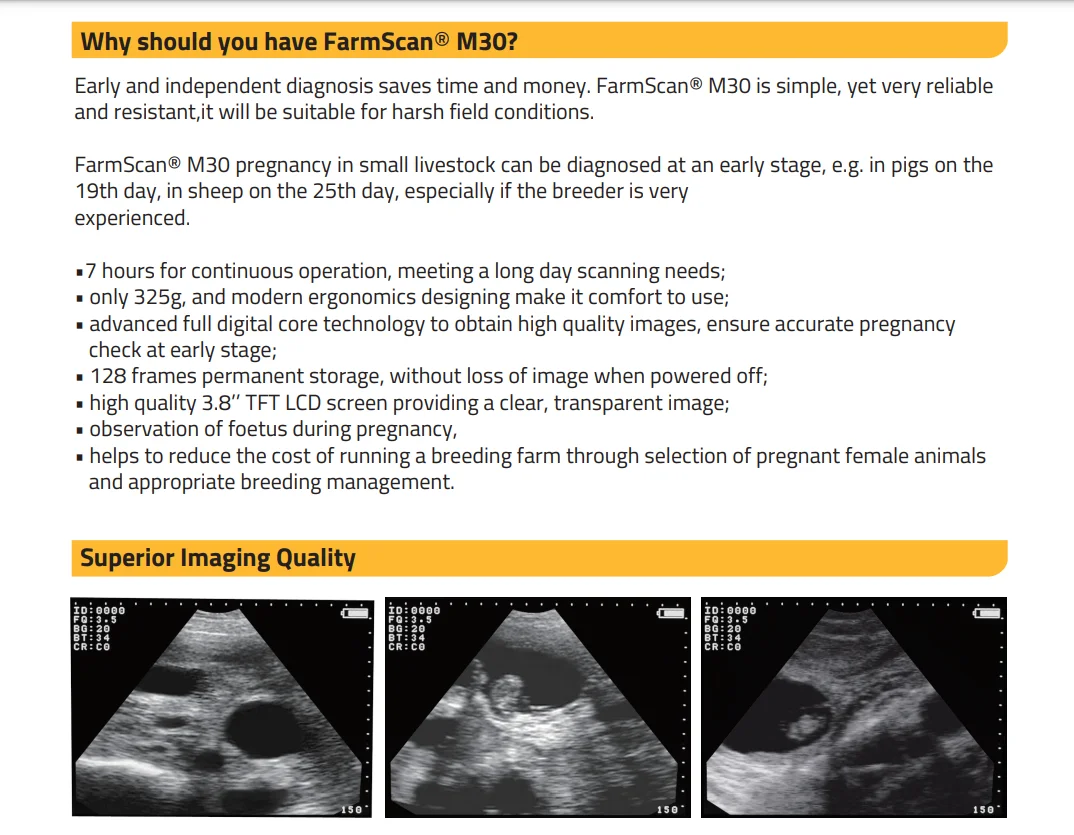 Why should you have FarmScan® M30?

Early and independent diagnosis saves time and money. FarmScan® M30 is simple, yet very reliable and resistant,it will be suitable for harsh field conditions.

FarmScan® M30 pregnancy in small livestock can be diagnosed at an early stage, e.g. in pigs on the 19th day, in sheep on the 25th day, especially if the breeder is very experienced.

▪7 hours for continuous operation, meeting a long day scanning needs;
▪ only 325g, and modern ergonomics designing make it comfort to use;
▪ advanced full digital core technology to obtain high quality images, ensure accurate pregnancy check at early stage;
▪ 128 frames permanent storage, without loss of image when powered off;
▪ high quality 3.8'' TFT LCD screen providing a clear, transparent image;
▪ observation of foetus during pregnancy,
▪ helps to reduce the cost of running a breeding farm through selection of pregnant female animals and appropriate breeding management.

Superior Imaging Quality

ID:0000
FQ:3.5
BG:20
BT:34
CR:C0
150

ID:0000
FQ:3.5
BG:20
BT:34
CR:C0
150

ID:0000
FQ:3.5
BG:20
BT:34
CR:C0
150